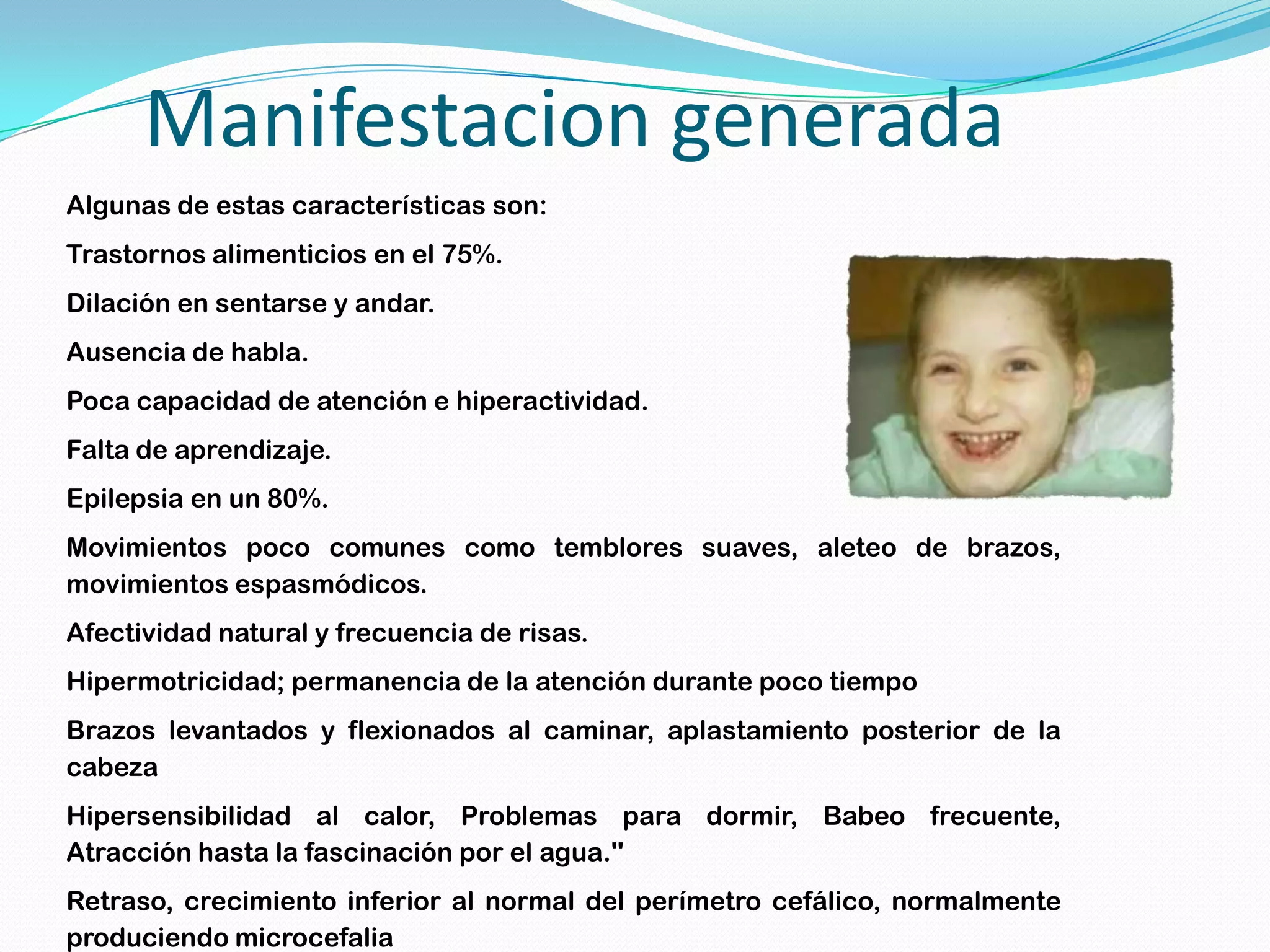 Manifestacion generada

Algunas de estas características son:

Trastornos alimenticios en el 75%.

Dilación en sentarse y andar.

Ausencia de habla.

Poca capacidad de atención e hiperactividad.

Falta de aprendizaje.

Epilepsia en un 80%.

Movimientos poco comunes como temblores suaves, aleteo de brazos, movimientos espasmódicos.

Afectividad natural y frecuencia de risas.

Hipermotricidad; permanencia de la atención durante poco tiempo

Brazos levantados y flexionados al caminar, aplastamiento posterior de la cabeza

Hipersensibilidad al calor, Problemas para dormir, Babeo frecuente, Atracción hasta la fascinación por el agua."

Retraso, crecimiento inferior al normal del perímetro cefálico, normalmente produciendo microcefalia